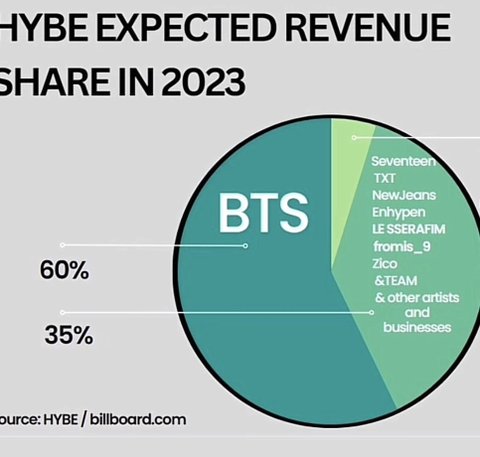 HYBE EXPECTED REVENUE SHARE IN 2023

BTS

60%

35%

Seventeen
TXT
NewJeans
Enhypen
LE SSERAFIM
fromis_9
Zico
&TEAM
& other artists and businesses

ource: HYBE / billboard.com